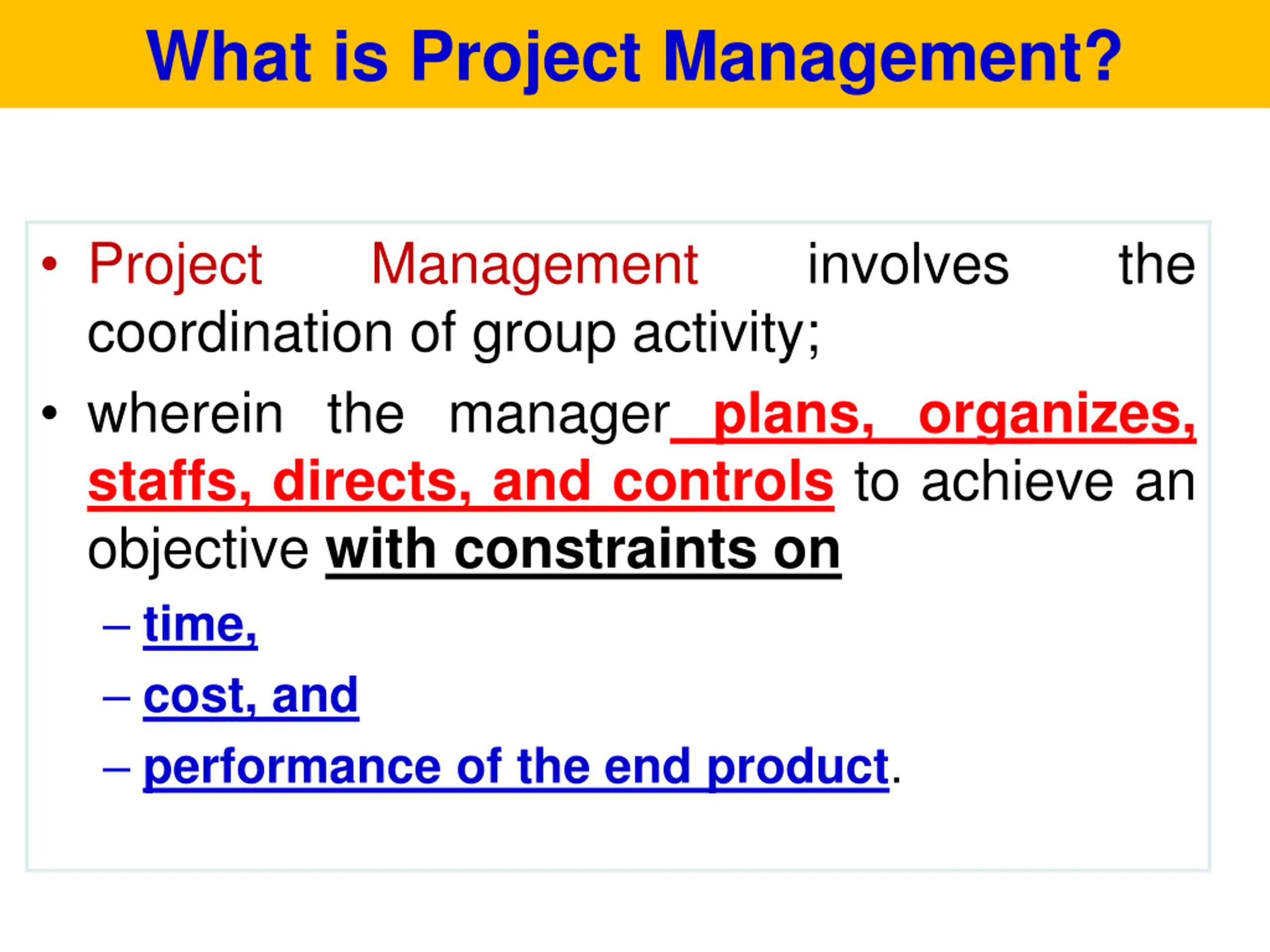 What is Project Management?

• Project Management involves the coordination of group activity;

• wherein the manager plans, organizes, staffs, directs, and controls to achieve an objective with constraints on

– time,

– cost, and

– performance of the end product.